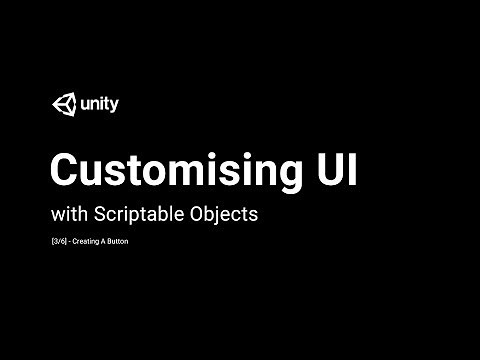 unity

Customising UI

with Scriptable Objects

[3/6] - Creating A Button